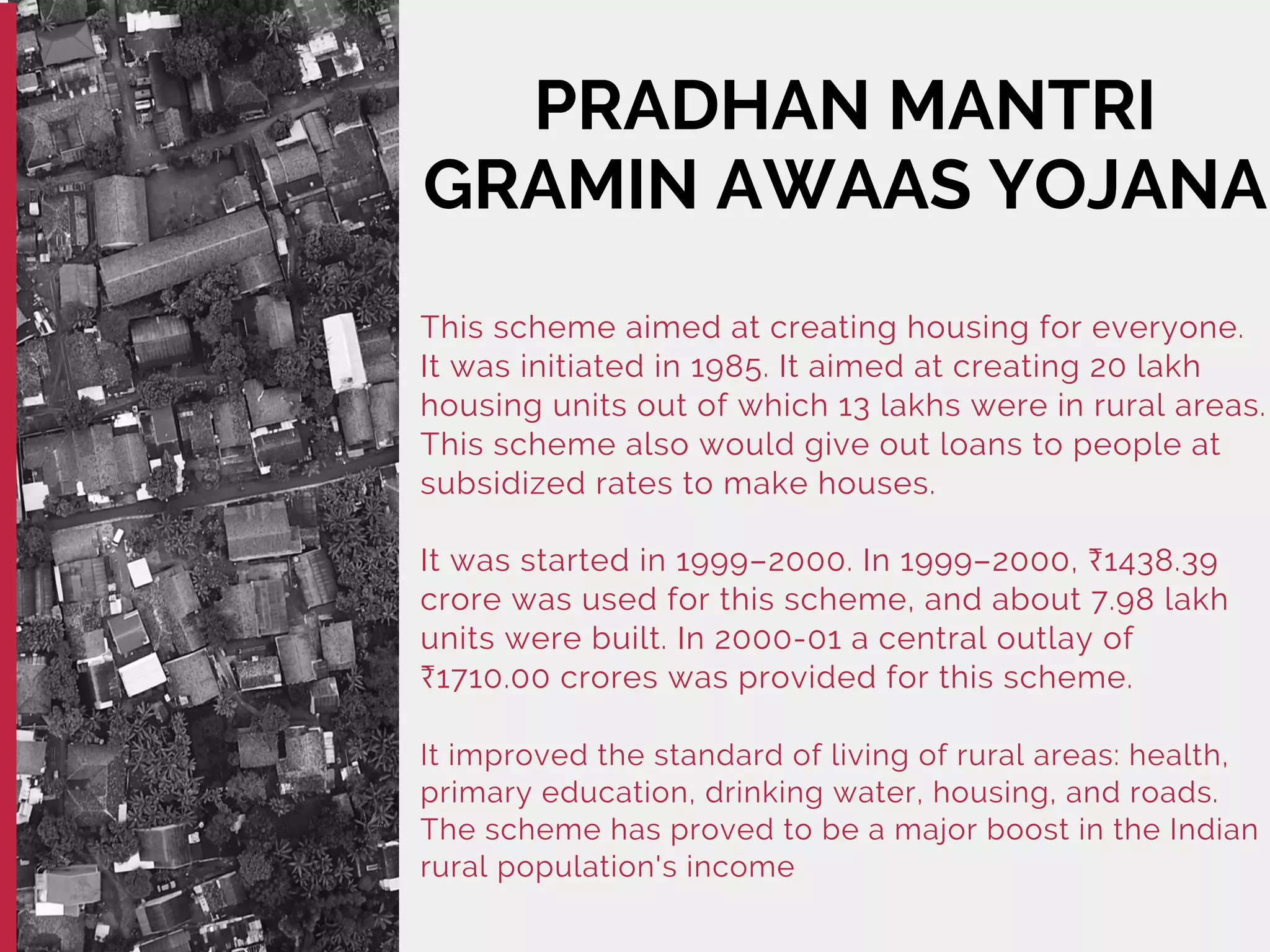 PRADHAN MANTRI GRAMIN AWAAS YOJANA

This scheme aimed at creating housing for everyone. It was initiated in 1985. It aimed at creating 20 lakh housing units out of which 13 lakhs were in rural areas. This scheme also would give out loans to people at subsidized rates to make houses.

It was started in 1999–2000. In 1999–2000, ₹1438.39 crore was used for this scheme, and about 7.98 lakh units were built. In 2000-01 a central outlay of ₹1710.00 crores was provided for this scheme.

It improved the standard of living of rural areas: health, primary education, drinking water, housing, and roads. The scheme has proved to be a major boost in the Indian rural population's income